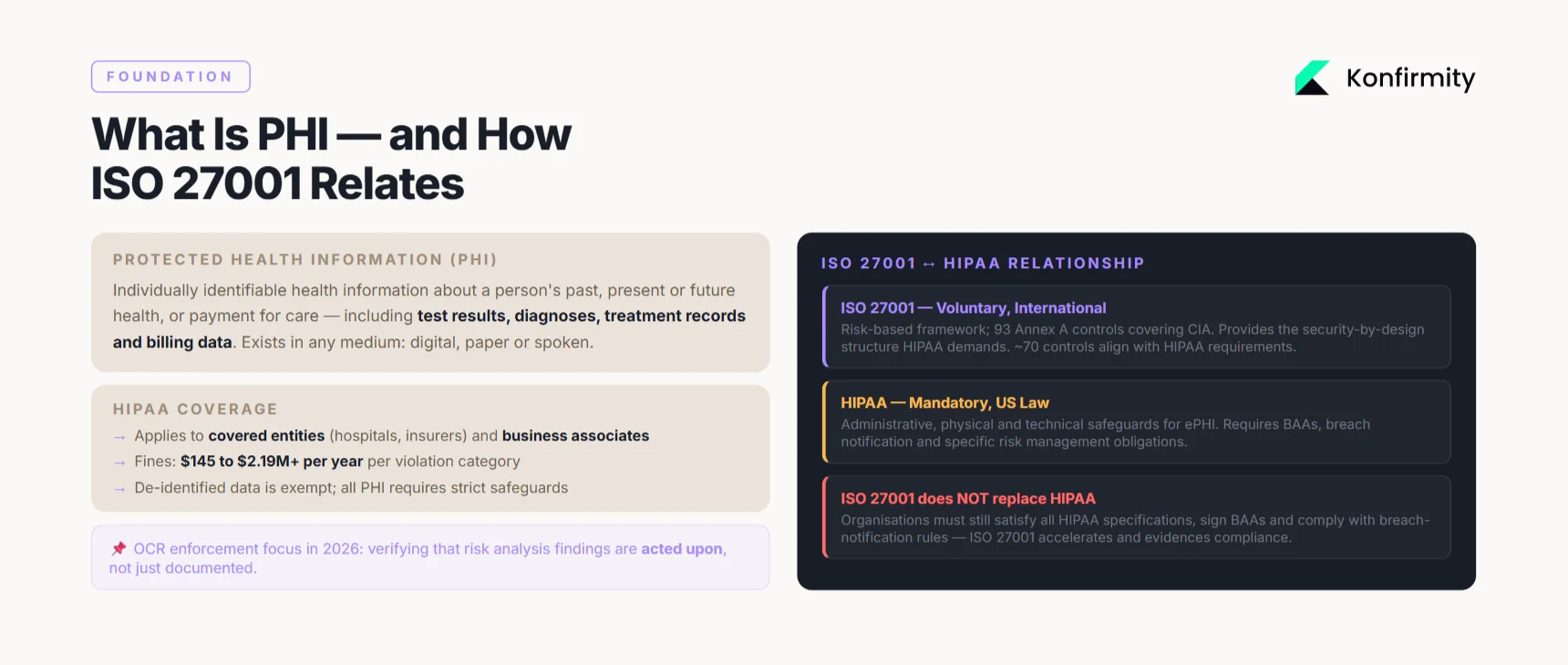 FOUNDATION

Konfirmity

What Is PHI — and How ISO 27001 Relates

PROTECTED HEALTH INFORMATION (PHI)

Individually identifiable health information about a person's past, present or future health, or payment for care — including test results, diagnoses, treatment records and billing data. Exists in any medium: digital, paper or spoken.

HIPAA COVERAGE

→ Applies to covered entities (hospitals, insurers) and business associates
→ Fines: $145 to $2.19M+ per year per violation category
→ De-identified data is exempt; all PHI requires strict safeguards

📌 OCR enforcement focus in 2026: verifying that risk analysis findings are acted upon, not just documented.

ISO 27001 ↔ HIPAA RELATIONSHIP

ISO 27001 — Voluntary, International
Risk-based framework; 93 Annex A controls covering CIA. Provides the security-by-design structure HIPAA demands. ~70 controls align with HIPAA requirements.

HIPAA — Mandatory, US Law
Administrative, physical and technical safeguards for ePHI. Requires BAAs, breach notification and specific risk management obligations.

ISO 27001 does NOT replace HIPAA
Organisations must still satisfy all HIPAA specifications, sign BAAs and comply with breach-notification rules — ISO 27001 accelerates and evidences compliance.